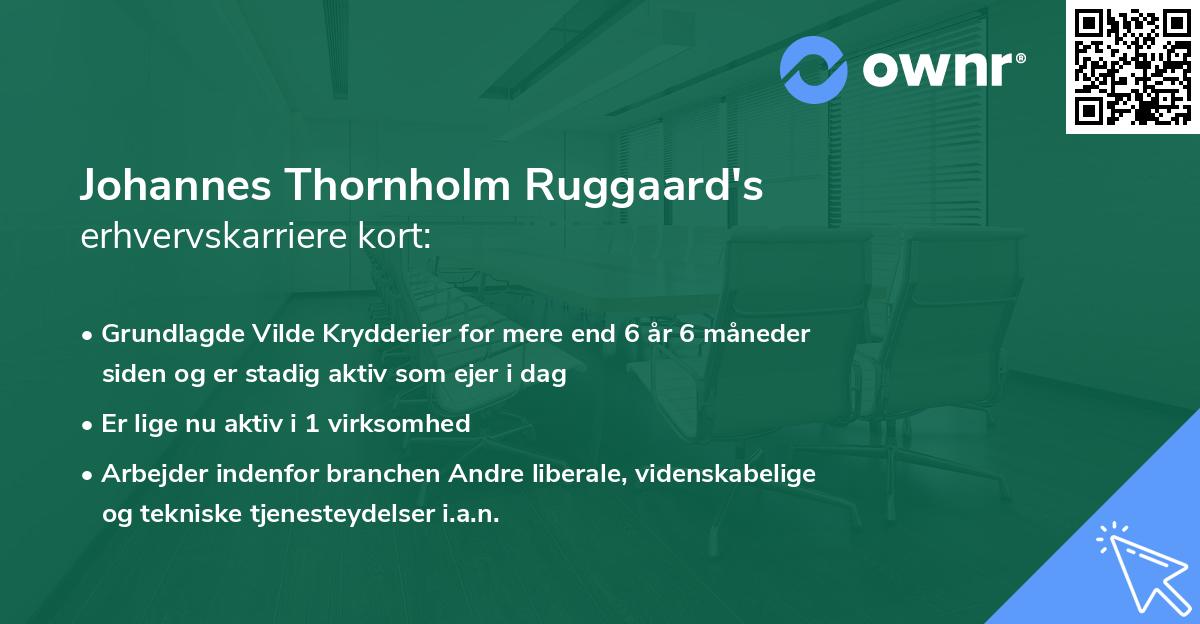 ownr®

Johannes Thornholm Ruggaard's
erhvervskarriere kort:

• Grundlagde Vilde Krydderier for mere end 6 år 6 måneder siden og er stadig aktiv som ejer i dag

• Er lige nu aktiv i 1 virksomhed

• Arbejder indenfor branchen Andre liberale, videnskabelige og tekniske tjenesteydelser i.a.n.